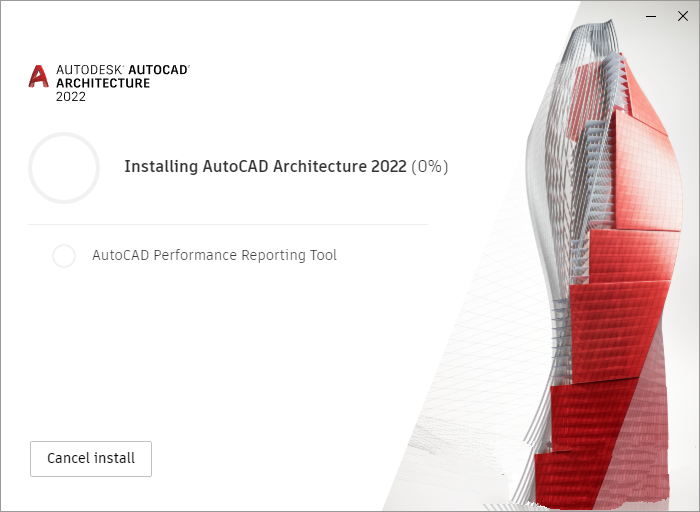 AUTODESK® AUTOCAD®
ARCHITECTURE
2022

Installing AutoCAD Architecture 2022 (0%)

AutoCAD Performance Reporting Tool

Cancel install